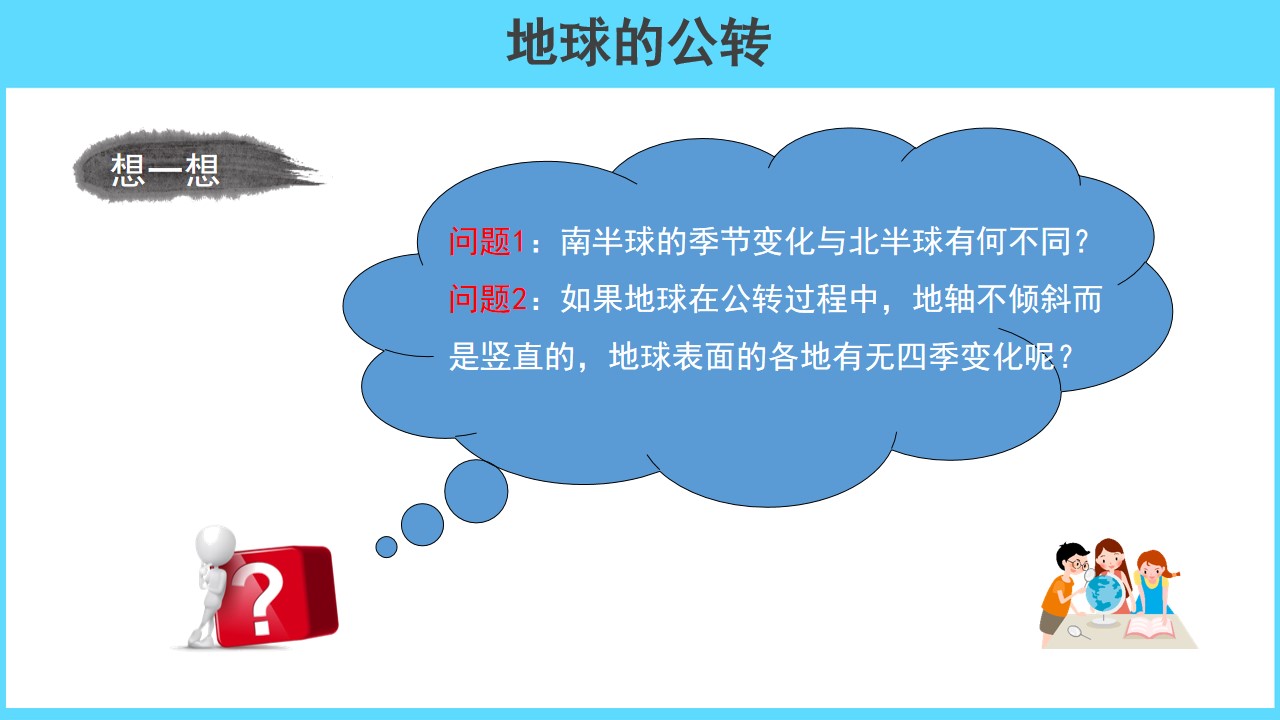 地球的公转

想一想

问题1：南半球的季节变化与北半球有何不同？
问题2：如果地球在公转过程中，地轴不倾斜而是竖直的，地球表面的各地有无四季变化呢？

?